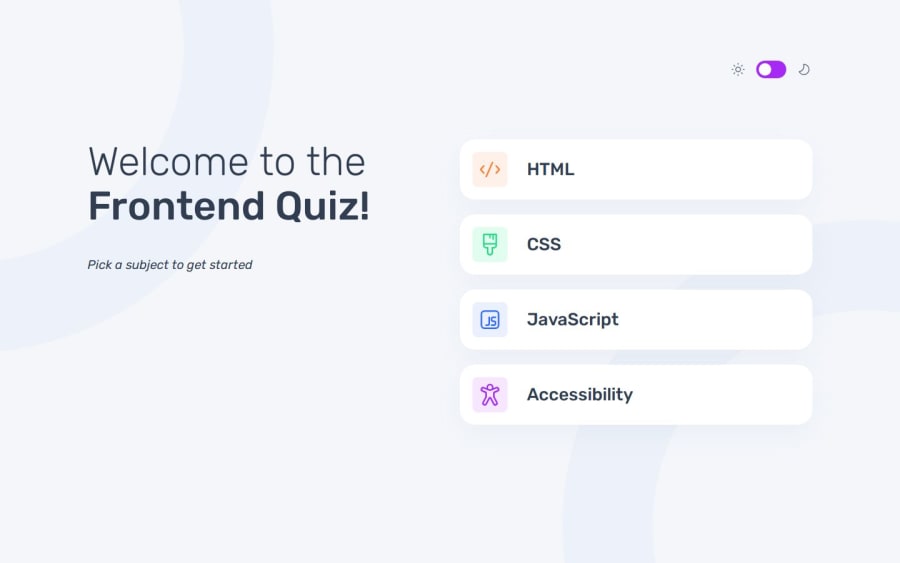 Welcome to the
Frontend Quiz!

Pick a subject to get started

</>
HTML

CSS

JS
JavaScript

Accessibility